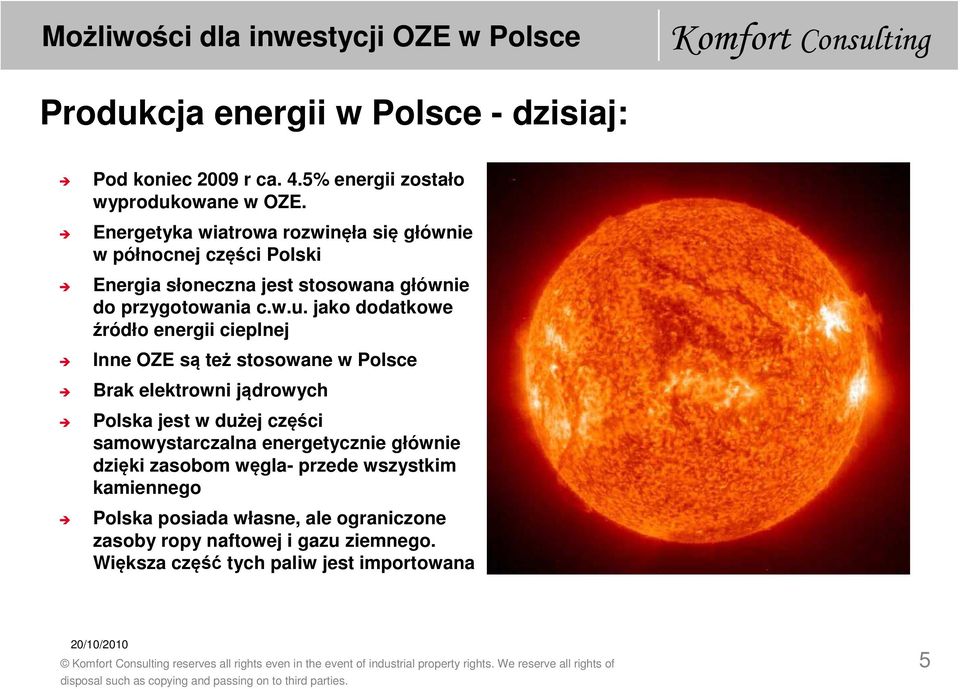 Możliwości dla inwestycji OZE w Polsce

Komfort Consulting

Produkcja energii w Polsce - dzisiaj:

Pod koniec 2009 r ca. 4.5% energii zostało wyprodukowane w OZE.

Energetyka wiatrowa rozwinęła się głównie w północnej części Polski

Energia słoneczna jest stosowana głównie do przygotowania c.w.u. jako dodatkowe źródło energii cieplnej

Inne OZE są też stosowane w Polsce

Brak elektrowni jądrowych

Polska jest w dużej części samowystarczalna energetycznie głównie dzięki zasobom węgla- przede wszystkim kamiennego

Polska posiada własne, ale ograniczone zasoby ropy naftowej i gazu ziemnego. Większa część tych paliw jest importowana

20/10/2010

© Komfort Consulting reserves all rights even in the event of industrial property rights. We reserve all rights of disposal such as copying and passing on to third parties.

5